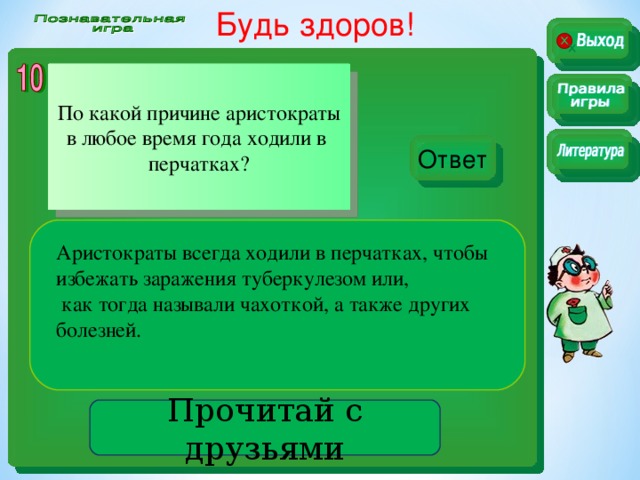 Познавательная игра

Будь здоров!

Выход

Правила игры

Литература

10

По какой причине аристократы в любое время года ходили в перчатках?

Ответ

Аристократы всегда ходили в перчатках, чтобы избежать заражения туберкулезом или,
как тогда называли чахоткой, а также других болезней.

Прочитай с друзьями